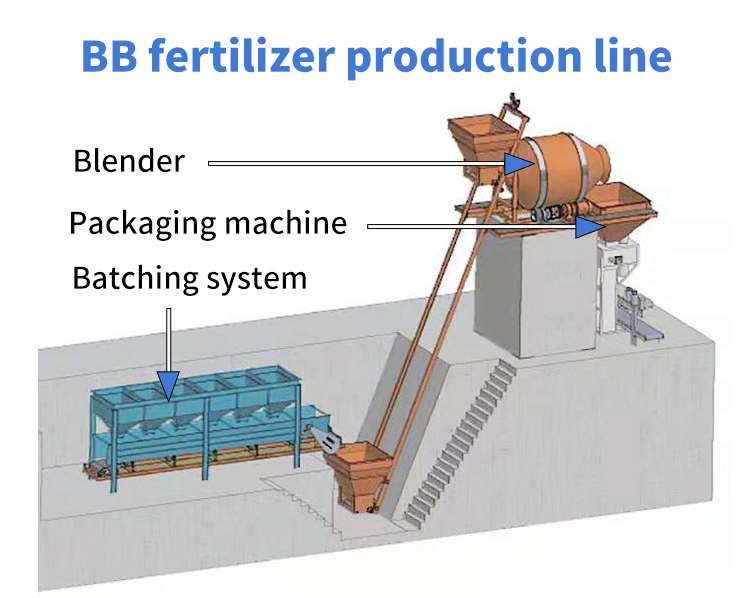 BB fertilizer production line

Blender

Packaging machine

Batching system